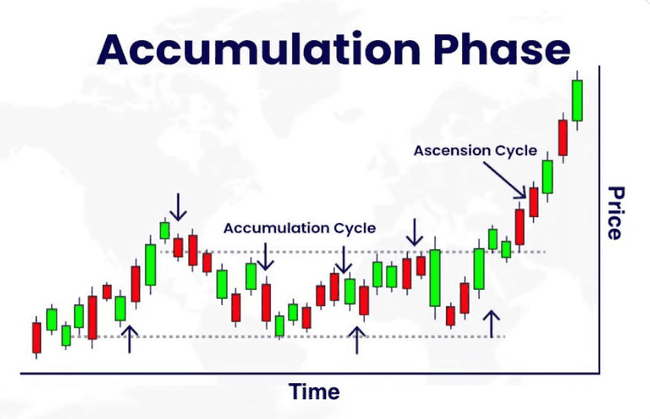 Accumulation Phase

Ascension Cycle

Accumulation Cycle

Price

Time